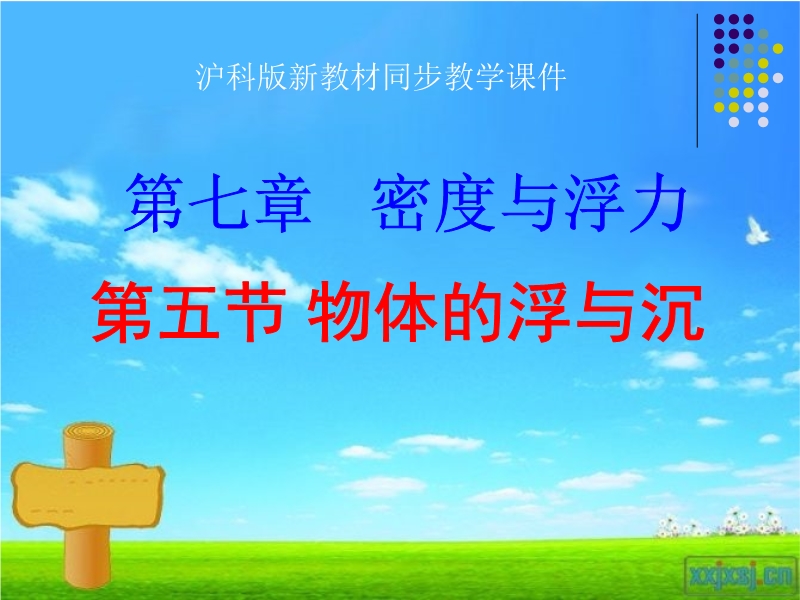 沪科版新教材同步教学课件

第七章　密度与浮力

第五节 物体的浮与沉

xxjxsj.cn